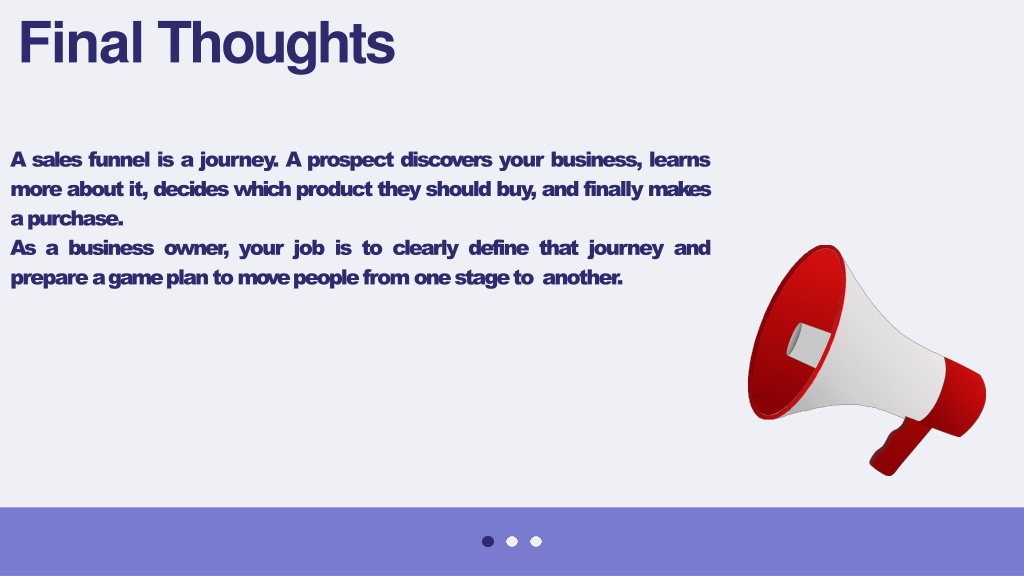 Final Thoughts

A sales funnel is a journey. A prospect discovers your business, learns more about it, decides which product they should buy, and finally makes a purchase.
As a business owner, your job is to clearly define that journey and prepare a game plan to move people from one stage to another.